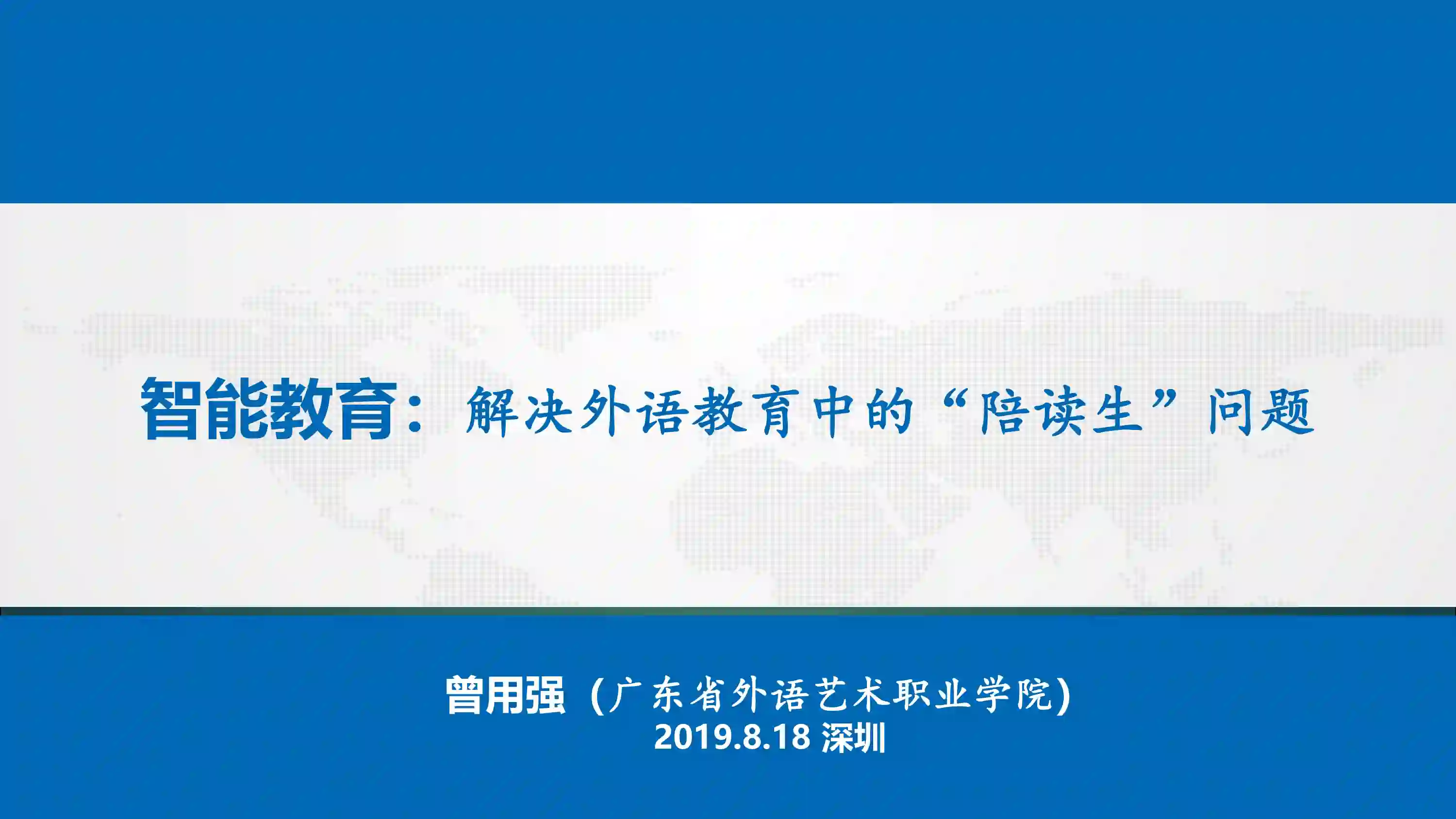 智能教育：解决外语教育中的“陪读生”问题

曾用强（广东省外语艺术职业学院）
2019.8.18 深圳